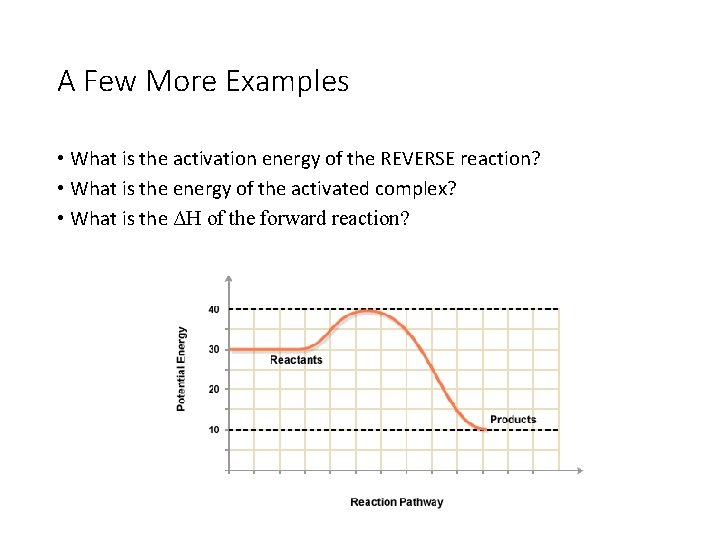 A Few More Examples

• What is the activation energy of the REVERSE reaction?
• What is the energy of the activated complex?
• What is the $\Delta H$ of the forward reaction?

Potential Energy

40
30
20
10

Reactants
Products

Reaction Pathway